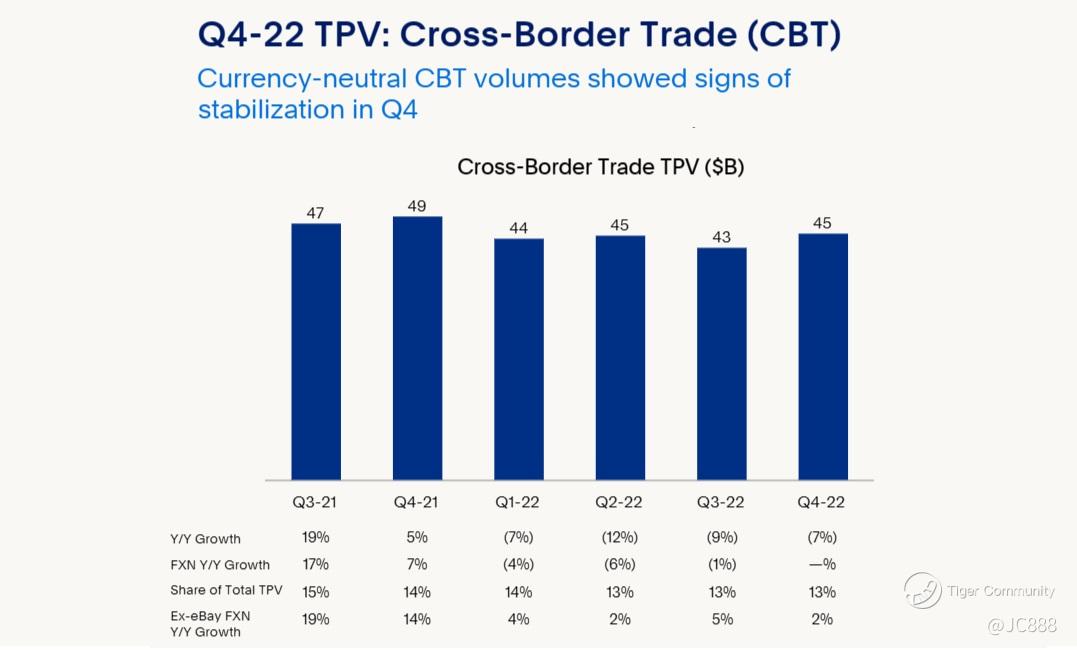 Q4-22 TPV: Cross-Border Trade (CBT)

Currency-neutral CBT volumes showed signs of stabilization in Q4

Cross-Border Trade TPV ($B)

47 49 44 45 43 45

|  | Q3-21 | Q4-21 | Q1-22 | Q2-22 | Q3-22 | Q4-22 |
|---|---|---|---|---|---|---|
| Y/Y Growth | 19% | 5% | (7%) | (12%) | (9%) | (7%) |
| FXN Y/Y Growth | 17% | 7% | (4%) | (6%) | (1%) | —% |
| Share of Total TPV | 15% | 14% | 14% | 13% | 13% | 13% |
| Ex-eBay FXN Y/Y Growth | 19% | 14% | 4% | 2% | 5% | 2% |

Tiger Community
@JC888